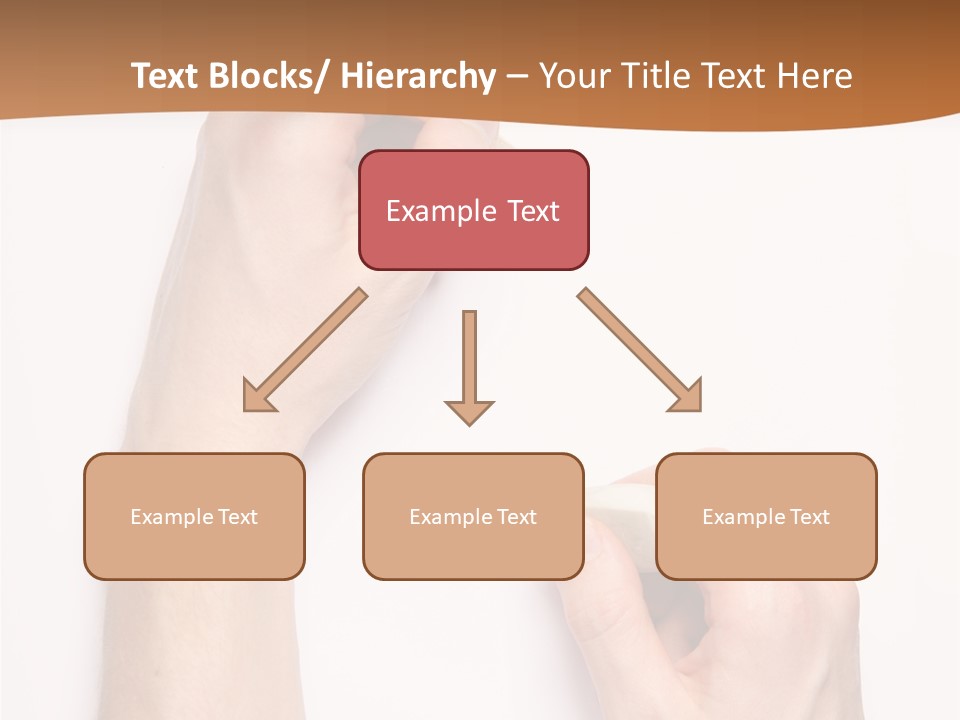 Text Blocks/ Hierarchy – Your Title Text Here

Example Text

Example Text

Example Text

Example Text